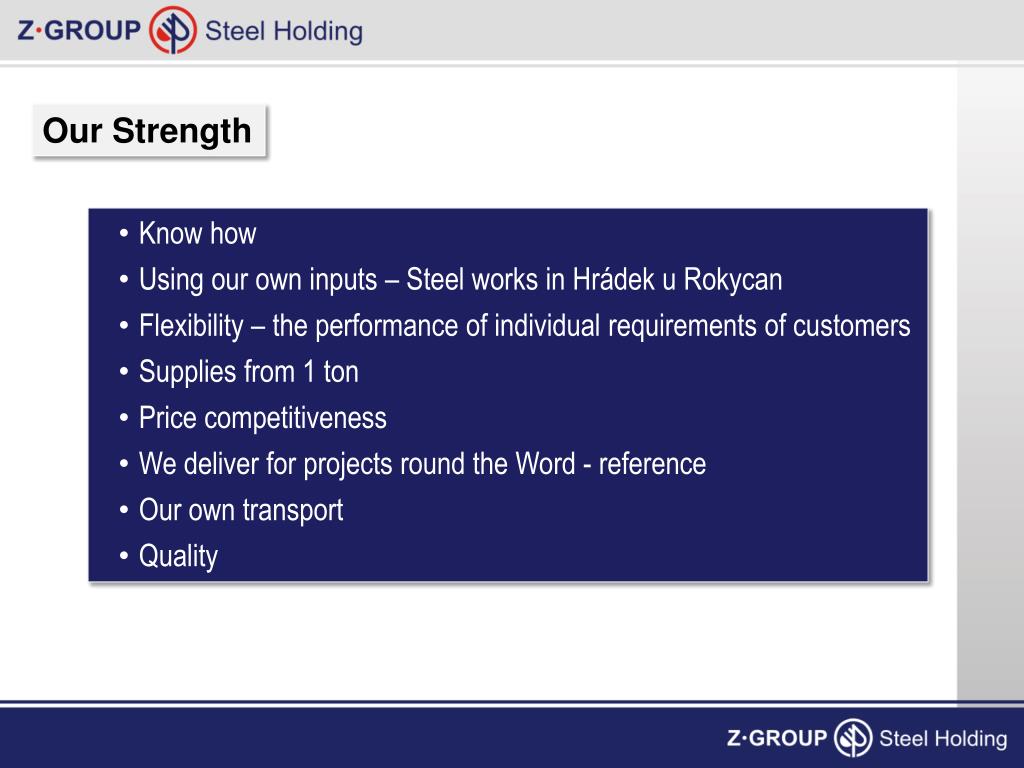 Z·GROUP Steel Holding

Our Strength

• Know how
• Using our own inputs – Steel works in Hrádek u Rokycan
• Flexibility – the performance of individual requirements of customers
• Supplies from 1 ton
• Price competitiveness
• We deliver for projects round the Word - reference
• Our own transport
• Quality

Z·GROUP Steel Holding